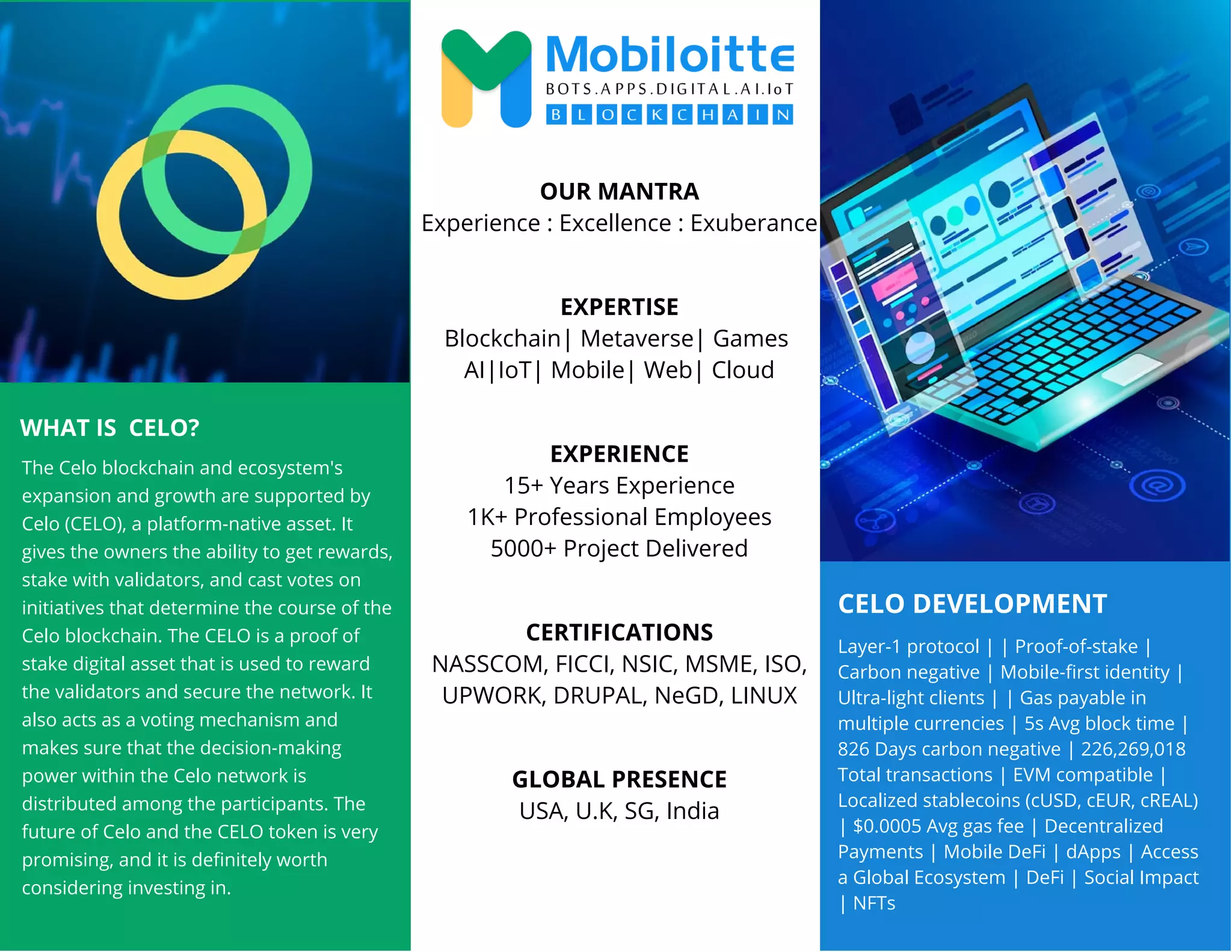 WHAT IS CELO?

The Celo blockchain and ecosystem's expansion and growth are supported by Celo (CELO), a platform-native asset. It gives the owners the ability to get rewards, stake with validators, and cast votes on initiatives that determine the course of the Celo blockchain. The CELO is a proof of stake digital asset that is used to reward the validators and secure the network. It also acts as a voting mechanism and makes sure that the decision-making power within the Celo network is distributed among the participants. The future of Celo and the CELO token is very promising, and it is definitely worth considering investing in.

Mobiloitte
BOTS.APPS.DIGITAL.AI.IoT
BLOCKCHAIN

OUR MANTRA
Experience : Excellence : Exuberance

EXPERTISE
Blockchain| Metaverse| Games
AI|IoT| Mobile| Web| Cloud

EXPERIENCE
15+ Years Experience
1K+ Professional Employees
5000+ Project Delivered

CERTIFICATIONS
NASSCOM, FICCI, NSIC, MSME, ISO, UPWORK, DRUPAL, NeGD, LINUX

GLOBAL PRESENCE
USA, U.K, SG, India

CELO DEVELOPMENT

Layer-1 protocol | | Proof-of-stake | Carbon negative | Mobile-first identity | Ultra-light clients | | Gas payable in multiple currencies | 5s Avg block time | 826 Days carbon negative | 226,269,018 Total transactions | EVM compatible | Localized stablecoins (cUSD, cEUR, cREAL) | $0.0005 Avg gas fee | Decentralized Payments | Mobile DeFi | dApps | Access a Global Ecosystem | DeFi | Social Impact | NFTs